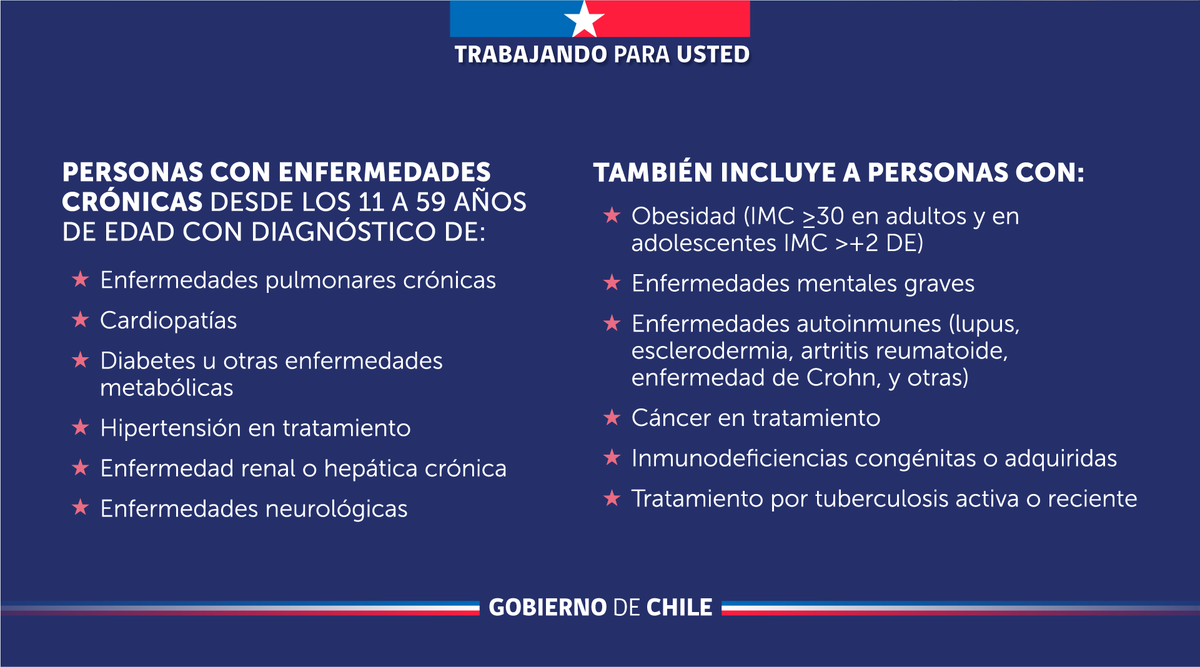 TRABAJANDO PARA USTED

PERSONAS CON ENFERMEDADES CRÓNICAS DESDE LOS 11 A 59 AÑOS DE EDAD CON DIAGNÓSTICO DE:

★ Enfermedades pulmonares crónicas
★ Cardiopatías
★ Diabetes u otras enfermedades metabólicas
★ Hipertensión en tratamiento
★ Enfermedad renal o hepática crónica
★ Enfermedades neurológicas

TAMBIÉN INCLUYE A PERSONAS CON:

★ Obesidad (IMC $\geq$30 en adultos y en adolescentes IMC >+2 DE)
★ Enfermedades mentales graves
★ Enfermedades autoinmunes (lupus, esclerodermia, artritis reumatoide, enfermedad de Crohn, y otras)
★ Cáncer en tratamiento
★ Inmunodeficiencias congénitas o adquiridas
★ Tratamiento por tuberculosis activa o reciente

GOBIERNO DE CHILE